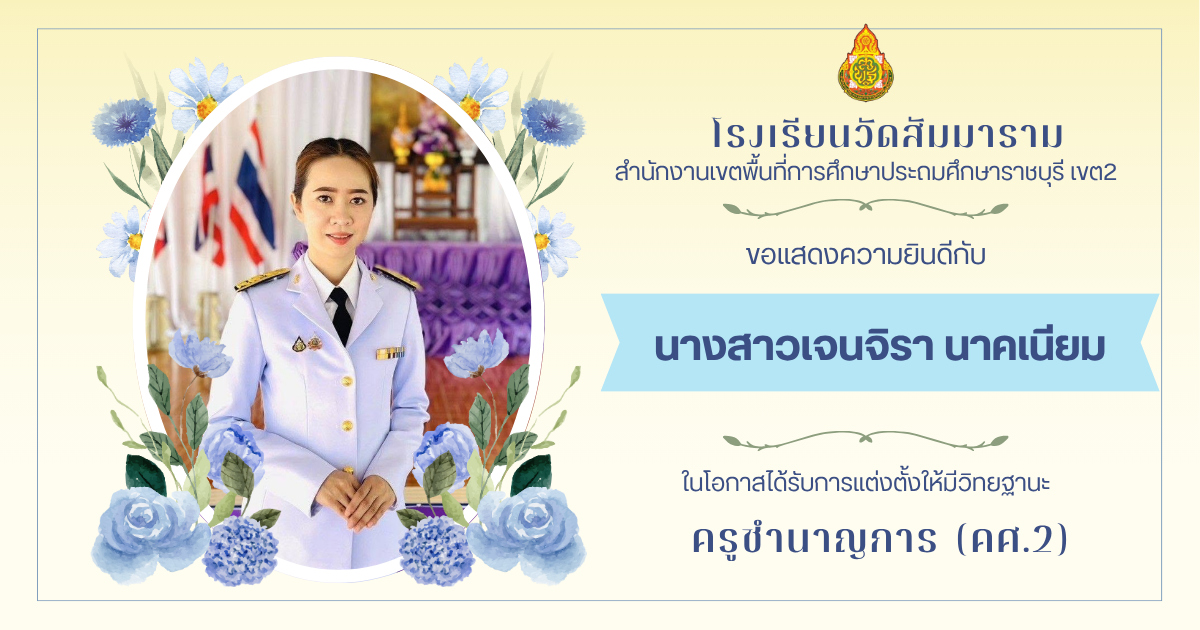 โรงเรียนวัดสัมมาราม
สำนักงานเขตพื้นที่การศึกษาประถมศึกษาราชบุรี เขต2

ขอแสดงความยินดีกับ

นางสาวเจนจิรา นาคเนียม

ในโอกาสได้รับการแต่งตั้งให้มีวิทยฐานะ

ครูชำนาญการ (คศ.2)